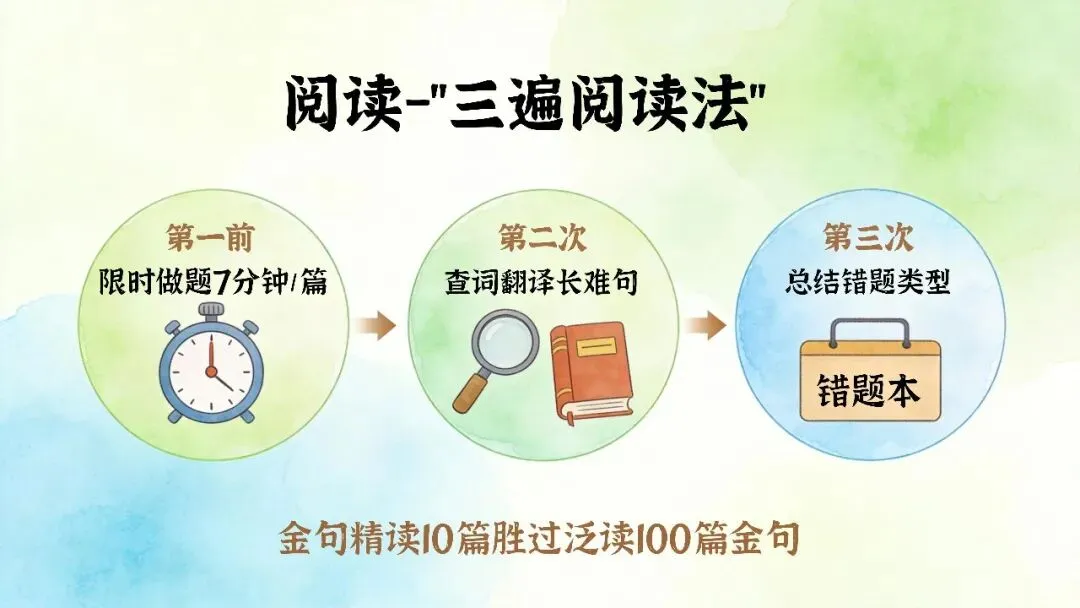 阅读-"三遍阅读法"

第一前
限时做题7分钟/篇

第二次
查词翻译长难句

第三次
总结错题类型

错题本

金句精读10篇胜过泛读100篇金句